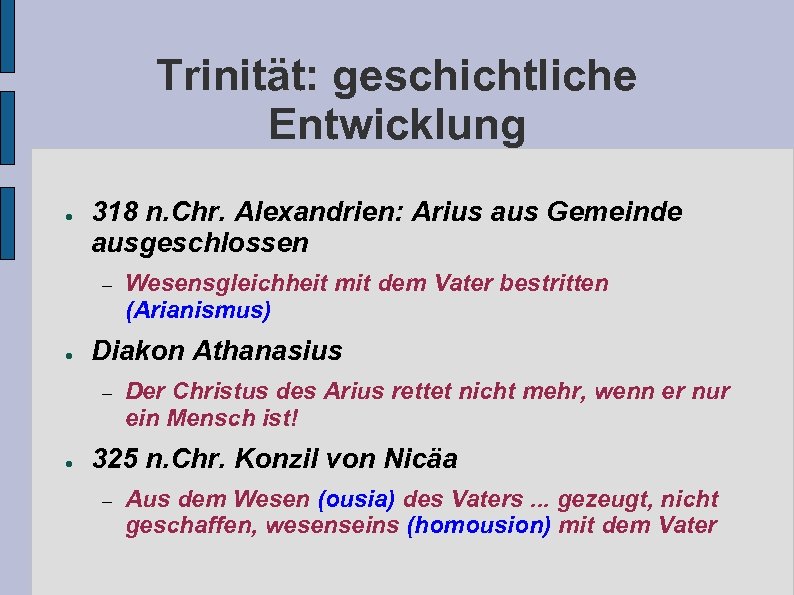 Trinität: geschichtliche Entwicklung

- 318 n.Chr. Alexandrien: Arius aus Gemeinde ausgeschlossen
  – Wesensgleichheit mit dem Vater bestritten (Arianismus)
- Diakon Athanasius
  – Der Christus des Arius rettet nicht mehr, wenn er nur ein Mensch ist!
- 325 n.Chr. Konzil von Nicäa
  – Aus dem Wesen (ousia) des Vaters ... gezeugt, nicht geschaffen, wesenseins (homousion) mit dem Vater